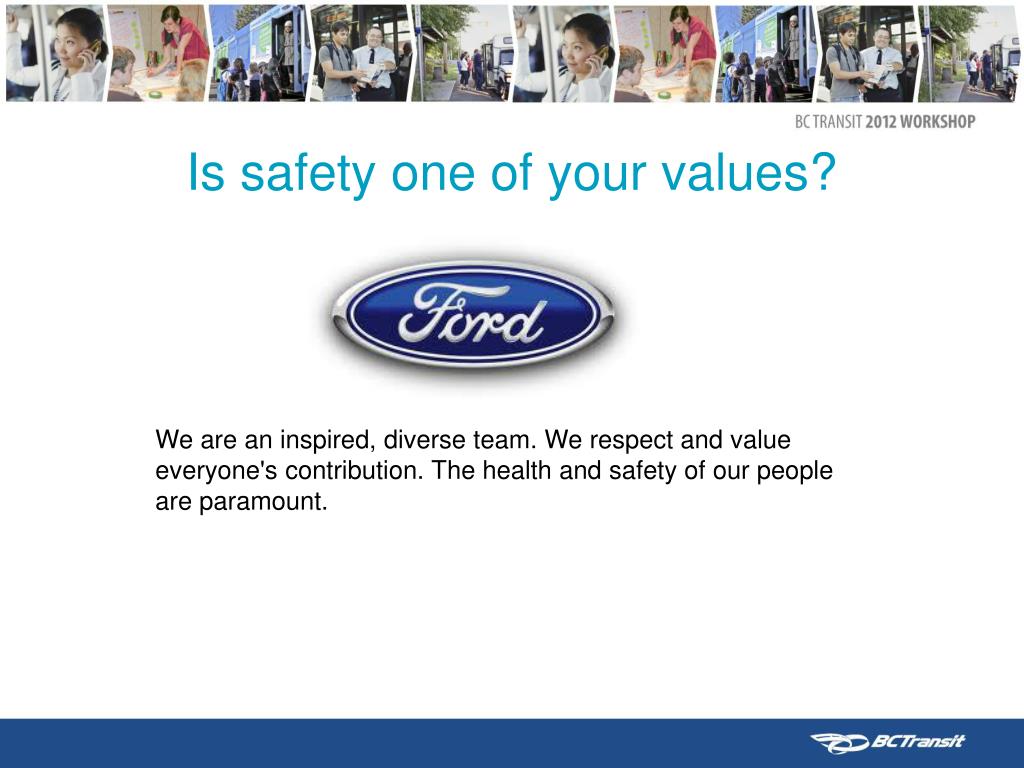 BC TRANSIT 2012 WORKSHOP

Is safety one of your values?

Ford

We are an inspired, diverse team. We respect and value everyone's contribution. The health and safety of our people are paramount.

BCTransit